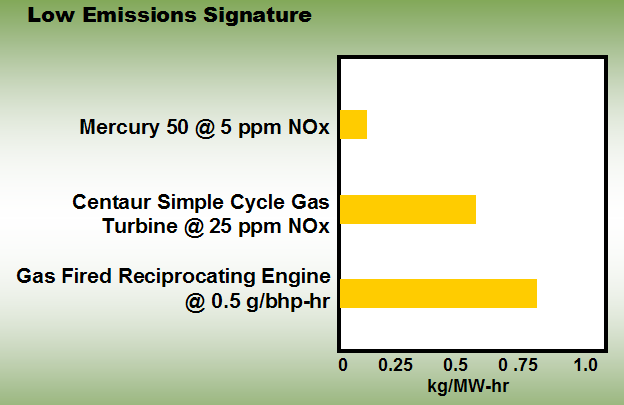 Low Emissions Signature

Mercury 50 @ 5 ppm NOx

Centaur Simple Cycle Gas Turbine @ 25 ppm NOx

Gas Fired Reciprocating Engine @ 0.5 g/bhp-hr

0
0.25
0.5
0 .75
1.0

kg/MW-hr